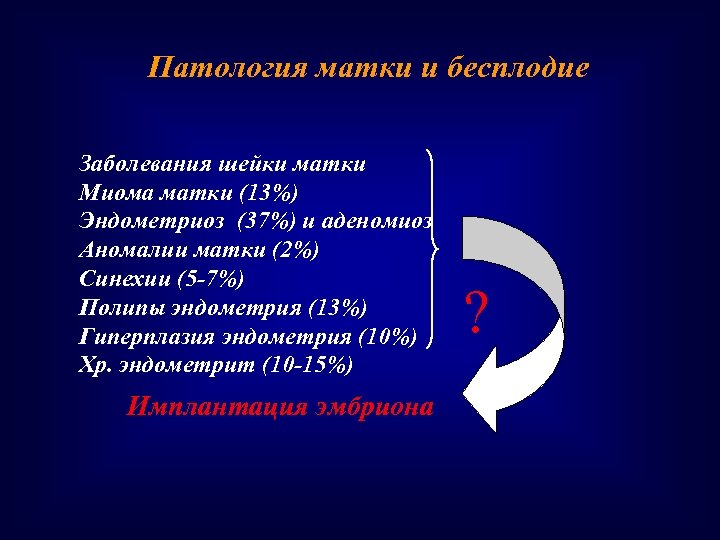 Патология матки и бесплодие

Заболевания шейки матки
Миома матки (13%)
Эндометриоз (37%) и аденомиоз
Аномалии матки (2%)
Синехии (5-7%)
Полипы эндометрия (13%)
Гиперплазия эндометрия (10%)
Хр. эндометрит (10-15%)

?

Имплантация эмбриона